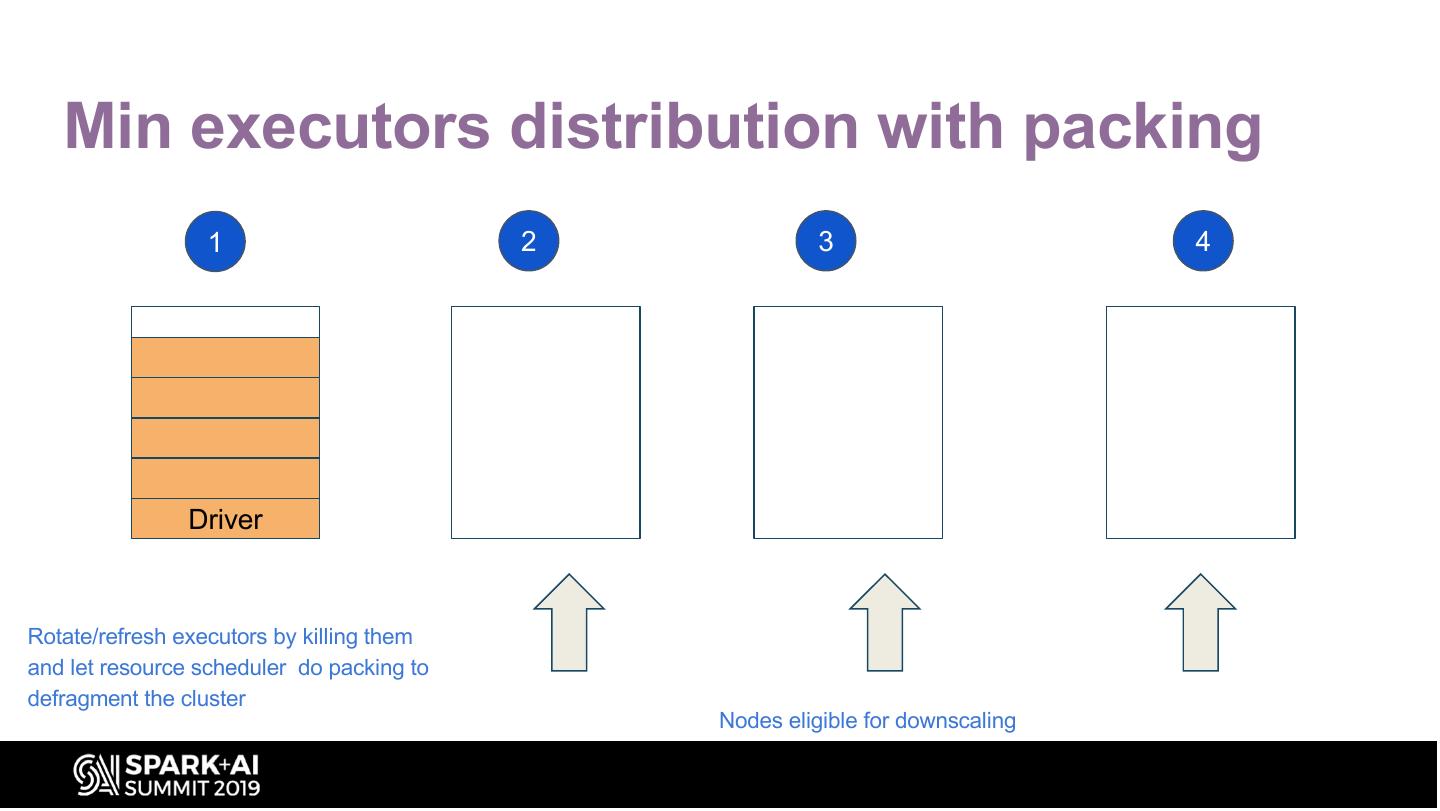 Min executors distribution with packing

1

2

3

4

Driver

Rotate/refresh executors by killing them and let resource scheduler do packing to defragment the cluster

Nodes eligible for downscaling

SPARK+AI SUMMIT 2019